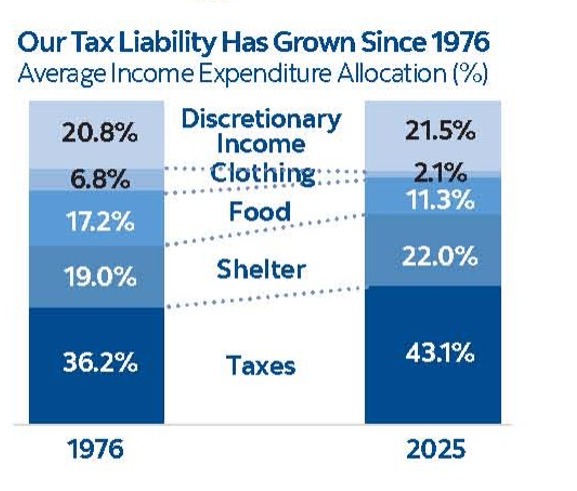 Our Tax Liability Has Grown Since 1976
Average Income Expenditure Allocation (%)

20.8%
6.8%
17.2%
19.0%
36.2%

Discretionary Income
Clothing
Food
Shelter
Taxes

21.5%
2.1%
11.3%
22.0%
43.1%

1976
2025